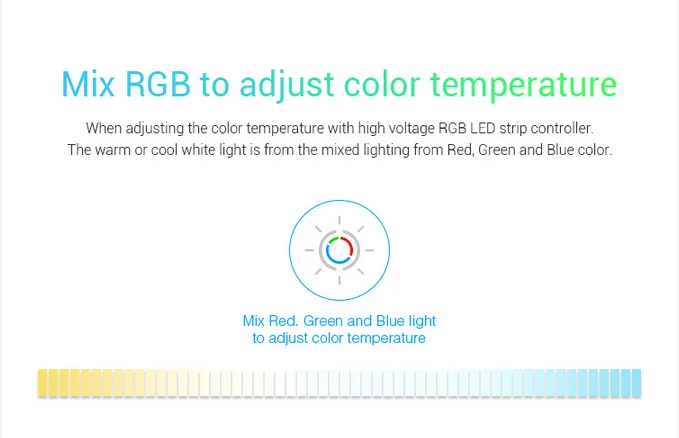 Mix RGB to adjust color temperature

When adjusting the color temperature with high voltage RGB LED strip controller. The warm or cool white light is from the mixed lighting from Red, Green and Blue color.

Mix Red. Green and Blue light to adjust color temperature